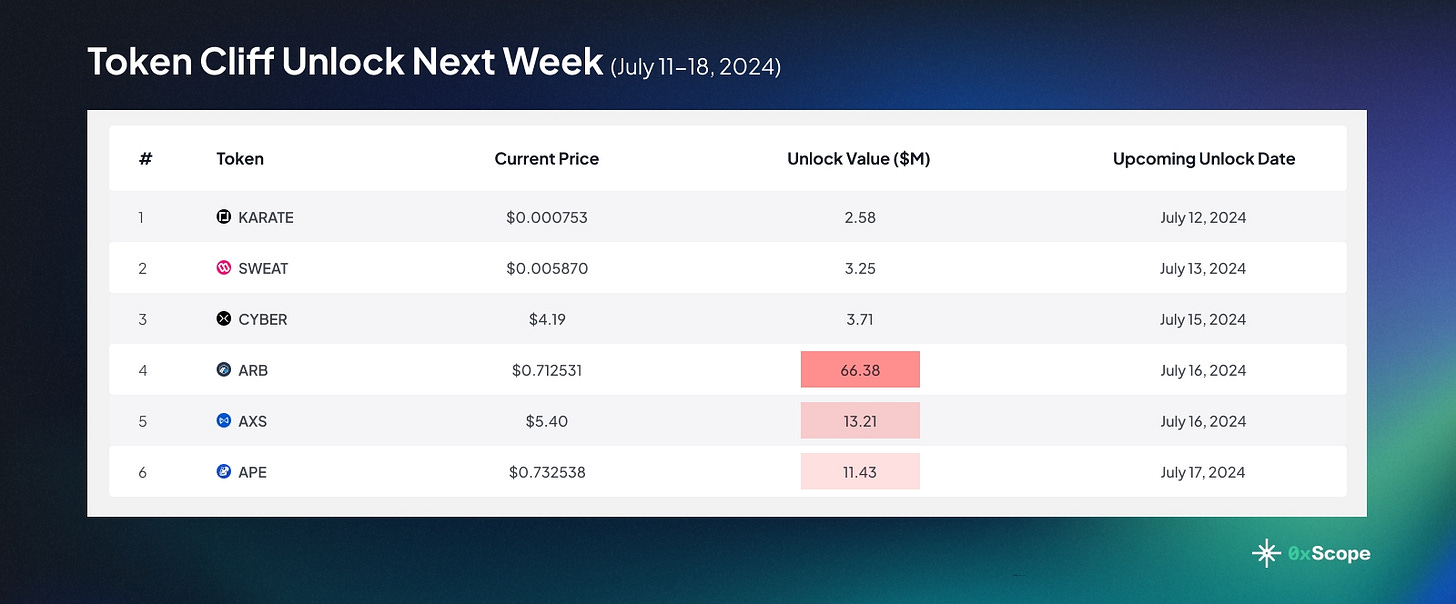 Token Cliff Unlock Next Week (July 11–18, 2024)

| # | Token | Current Price | Unlock Value ($M) | Upcoming Unlock Date |
|---|---|---|---|---|
| 1 | KARATE | $0.000753 | 2.58 | July 12, 2024 |
| 2 | SWEAT | $0.005870 | 3.25 | July 13, 2024 |
| 3 | CYBER | $4.19 | 3.71 | July 15, 2024 |
| 4 | ARB | $0.712531 | 66.38 | July 16, 2024 |
| 5 | AXS | $5.40 | 13.21 | July 16, 2024 |
| 6 | APE | $0.732538 | 11.43 | July 17, 2024 |

0xScope